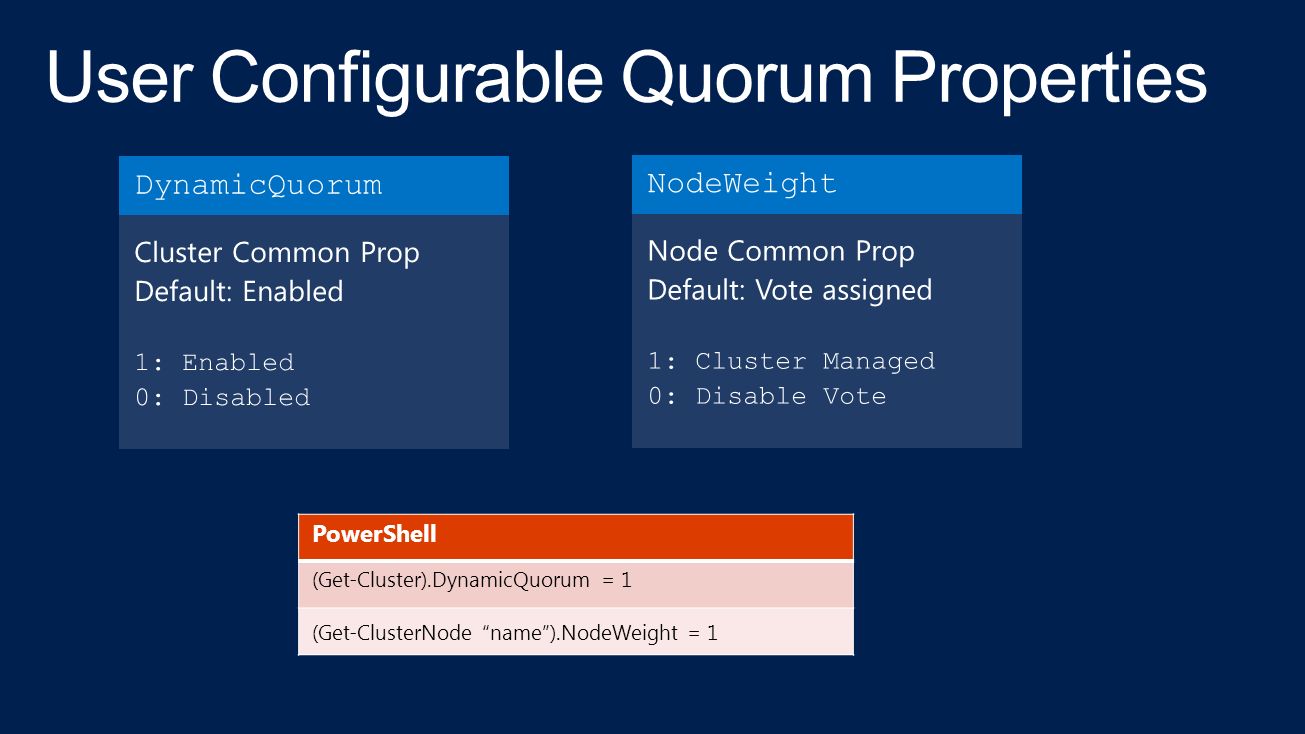 User Configurable Quorum Properties

DynamicQuorum

Cluster Common Prop
Default: Enabled

1: Enabled
0: Disabled

NodeWeight

Node Common Prop
Default: Vote assigned

1: Cluster Managed
0: Disable Vote

| PowerShell |
|---|
| (Get-Cluster).DynamicQuorum = 1 |
| (Get-ClusterNode “name”).NodeWeight = 1 |